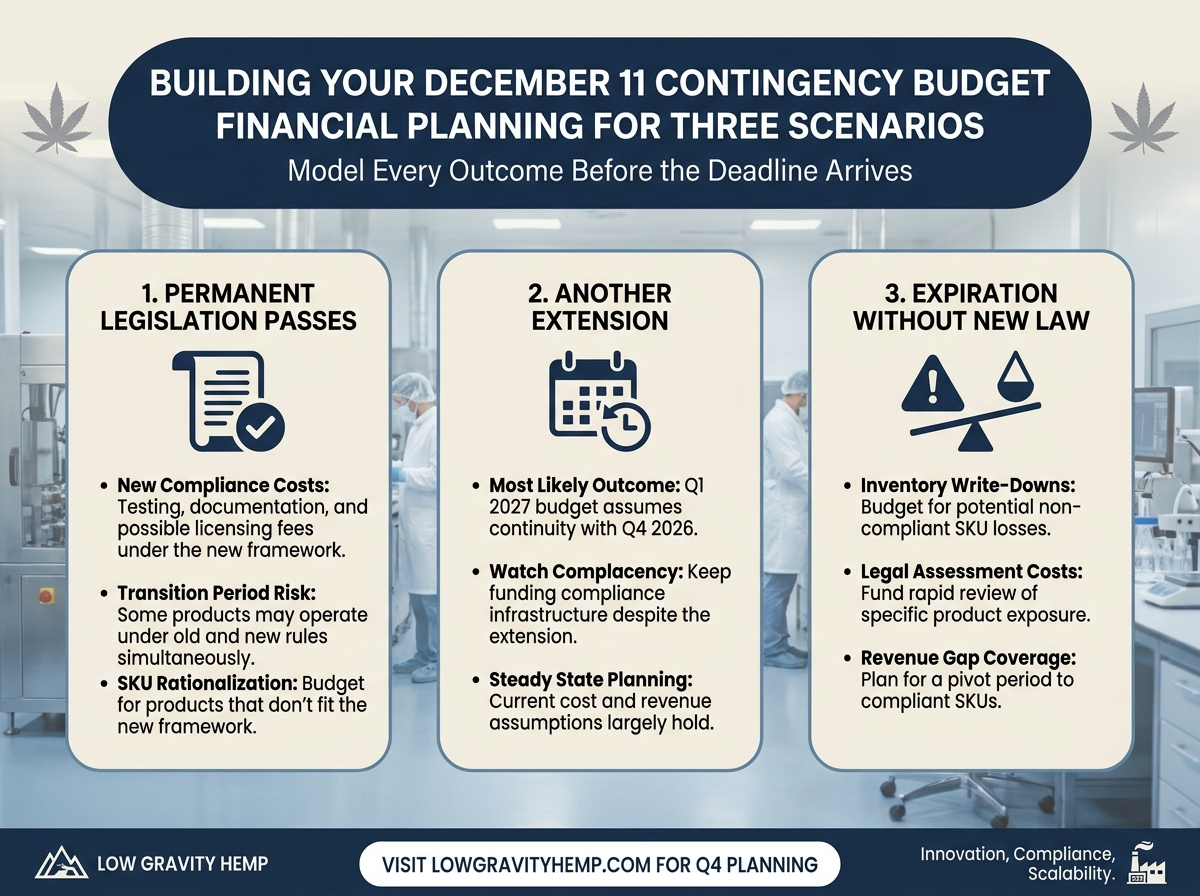 BUILDING YOUR DECEMBER 11 CONTINGENCY BUDGET
FINANCIAL PLANNING FOR THREE SCENARIOS
Model Every Outcome Before the Deadline Arrives

1. PERMANENT LEGISLATION PASSES

• New Compliance Costs: Testing, documentation, and possible licensing fees under the new framework.

• Transition Period Risk: Some products may operate under old and new rules simultaneously.

• SKU Rationalization: Budget for products that don't fit the new framework.

2. ANOTHER EXTENSION

• Most Likely Outcome: Q1 2027 budget assumes continuity with Q4 2026.

• Watch Complacency: Keep funding compliance infrastructure despite the extension.

• Steady State Planning: Current cost and revenue assumptions largely hold.

3. EXPIRATION WITHOUT NEW LAW

• Inventory Write-Downs: Budget for potential non-compliant SKU losses.

• Legal Assessment Costs: Fund rapid review of specific product exposure.

• Revenue Gap Coverage: Plan for a pivot period to compliant SKUs.

LOW GRAVITY HEMP

VISIT LOWGRAVITYHEMP.COM FOR Q4 PLANNING

Innovation, Compliance, Scalability.